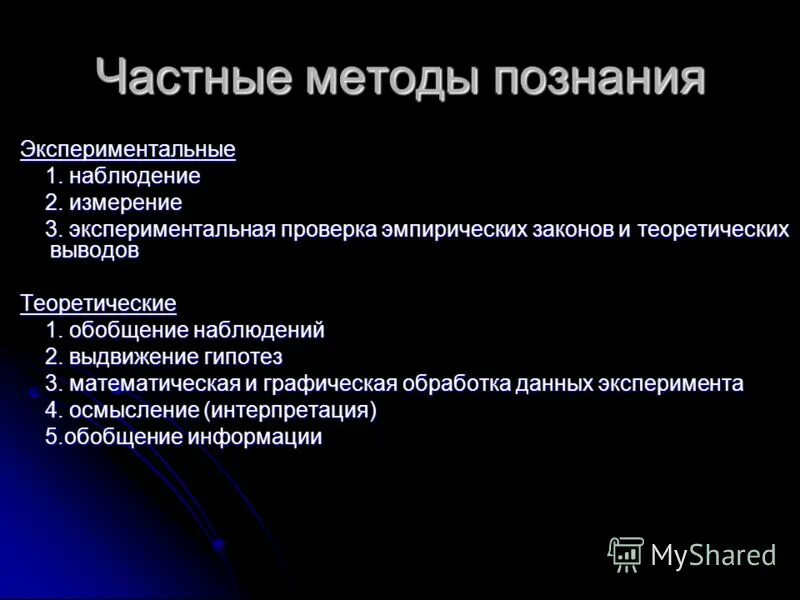 Частные методы познания

Экспериментальные
1. наблюдение
2. измерение
3. экспериментальная проверка эмпирических законов и теоретических выводов

Теоретические
1. обобщение наблюдений
2. выдвижение гипотез
3. математическая и графическая обработка данных эксперимента
4. осмысление (интерпретация)
5.обобщение информации

MyShared